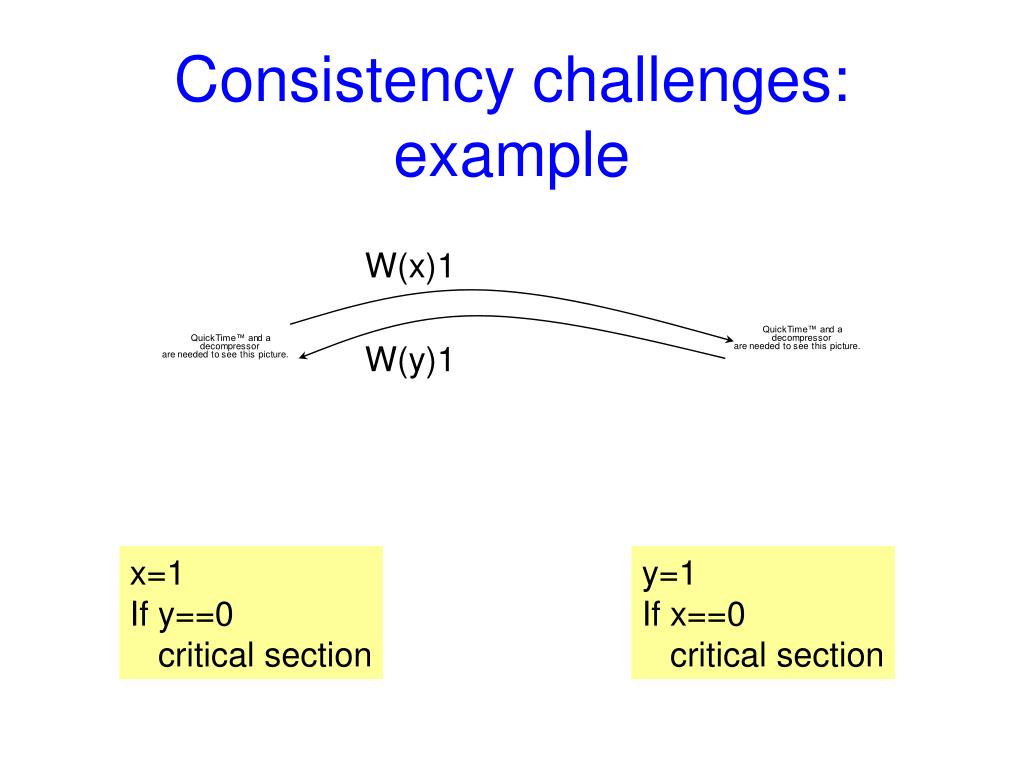 Consistency challenges: example

W(x)1

QuickTime™ and a decompressor are needed to see this picture.

W(y)1

QuickTime™ and a decompressor are needed to see this picture.

x=1
If y==0
critical section

y=1
If x==0
critical section